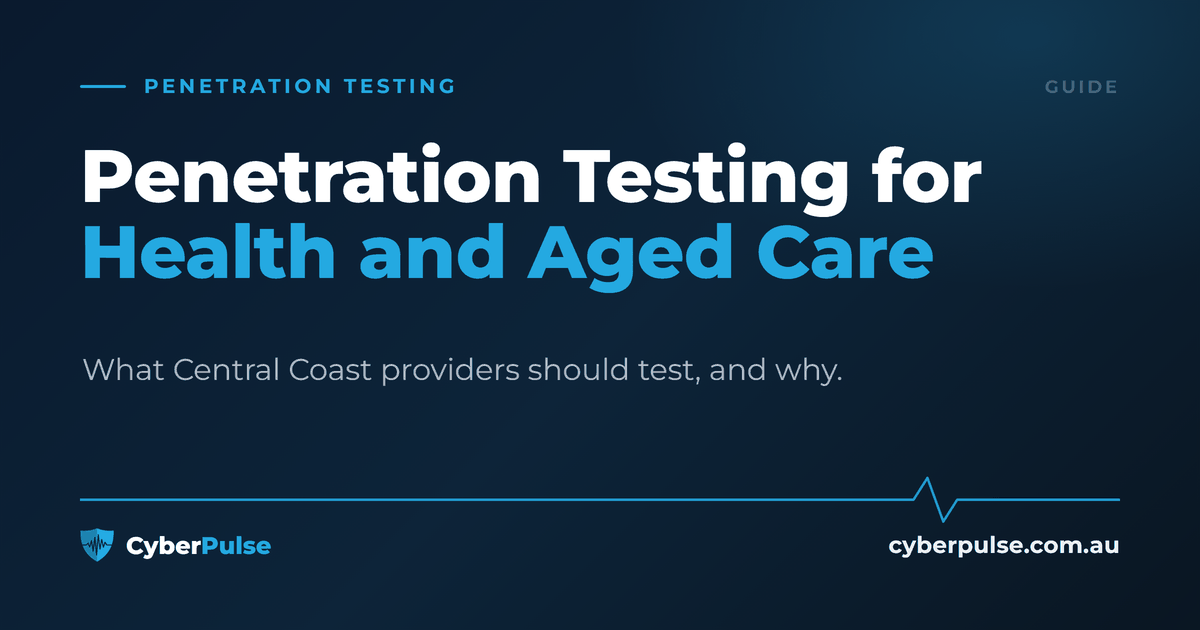 PENETRATION TESTING

GUIDE

Penetration Testing for Health and Aged Care

What Central Coast providers should test, and why.

CyberPulse

cyberpulse.com.au